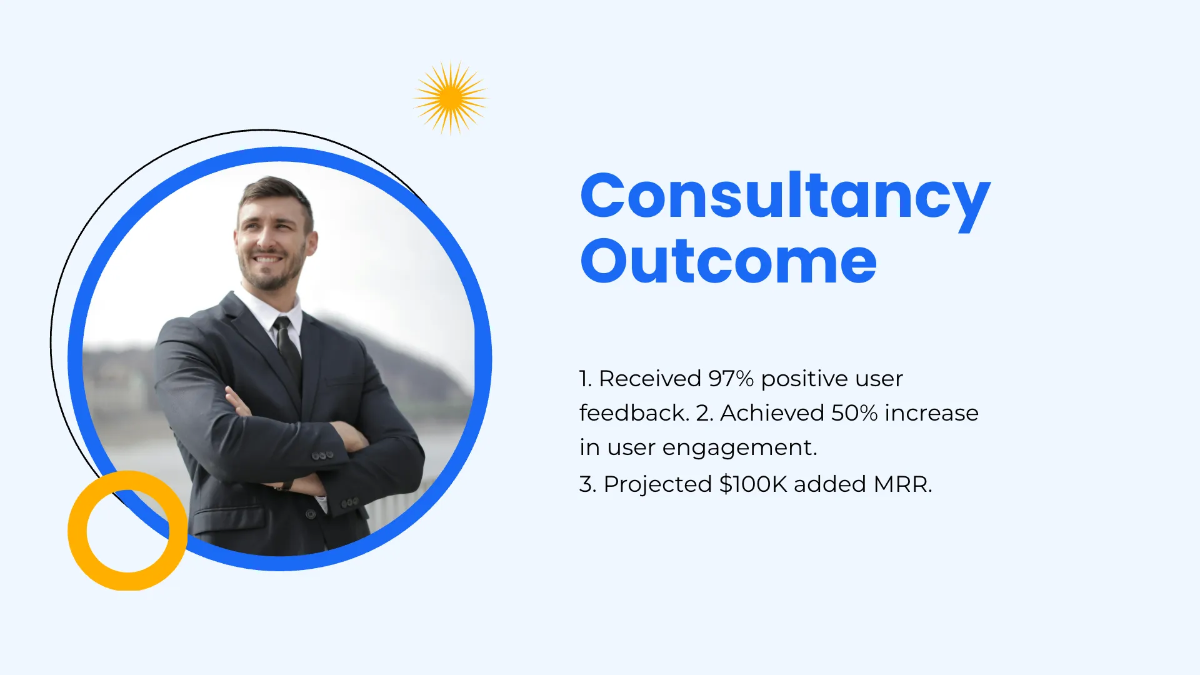 Consultancy Outcome

1. Received 97% positive user feedback. 2. Achieved 50% increase in user engagement.
3. Projected \$100K added MRR.